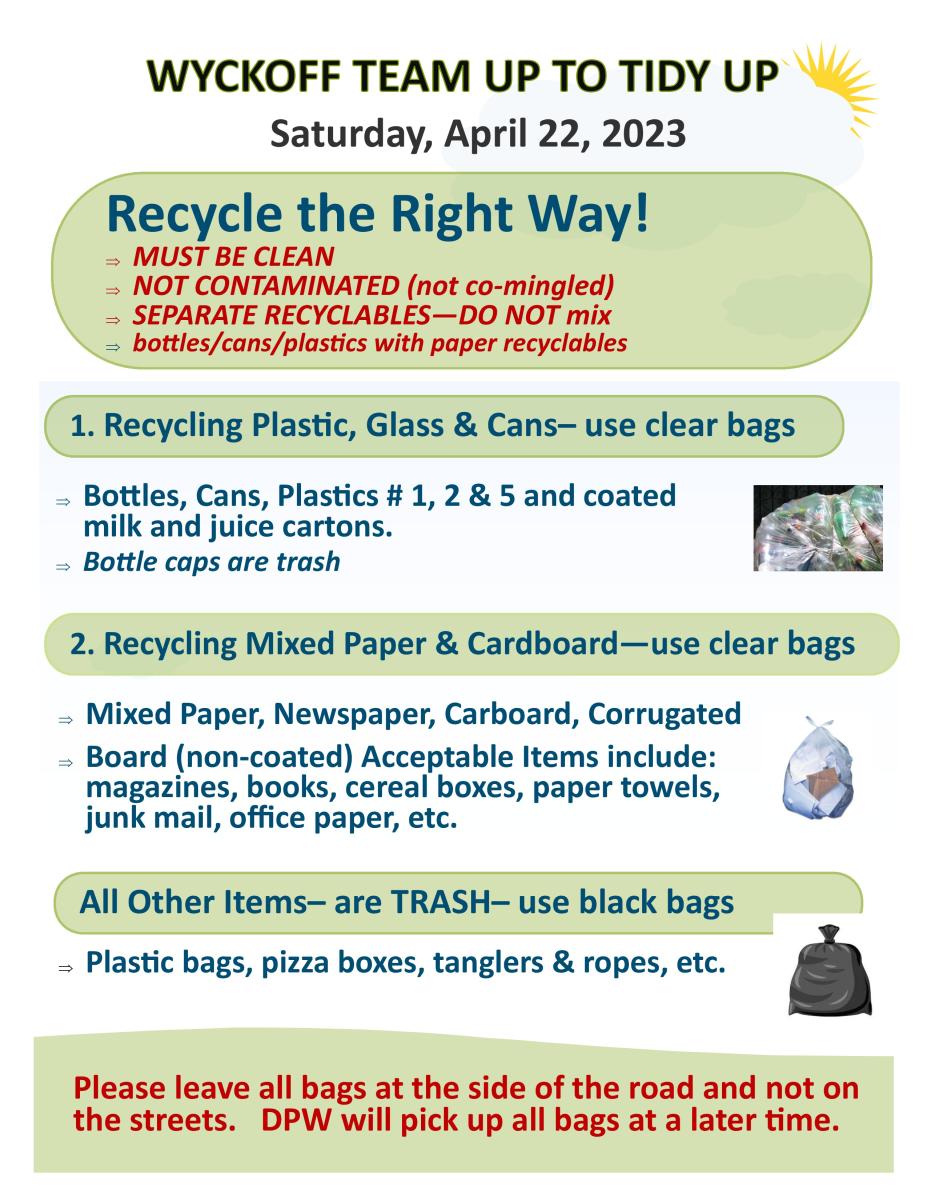 WYCKOFF TEAM UP TO TIDY UP

Saturday, April 22, 2023

Recycle the Right Way!

⇒ MUST BE CLEAN
⇒ NOT CONTAMINATED (not co-mingled)
⇒ SEPARATE RECYCLABLES—DO NOT mix
⇒ bottles/cans/plastics with paper recyclables

1. Recycling Plastic, Glass & Cans– use clear bags

⇒ Bottles, Cans, Plastics # 1, 2 & 5 and coated milk and juice cartons.
⇒ Bottle caps are trash

2. Recycling Mixed Paper & Cardboard—use clear bags

⇒ Mixed Paper, Newspaper, Carboard, Corrugated
⇒ Board (non-coated) Acceptable Items include: magazines, books, cereal boxes, paper towels, junk mail, office paper, etc.

All Other Items– are TRASH– use black bags

⇒ Plastic bags, pizza boxes, tanglers & ropes, etc.

Please leave all bags at the side of the road and not on the streets. DPW will pick up all bags at a later time.